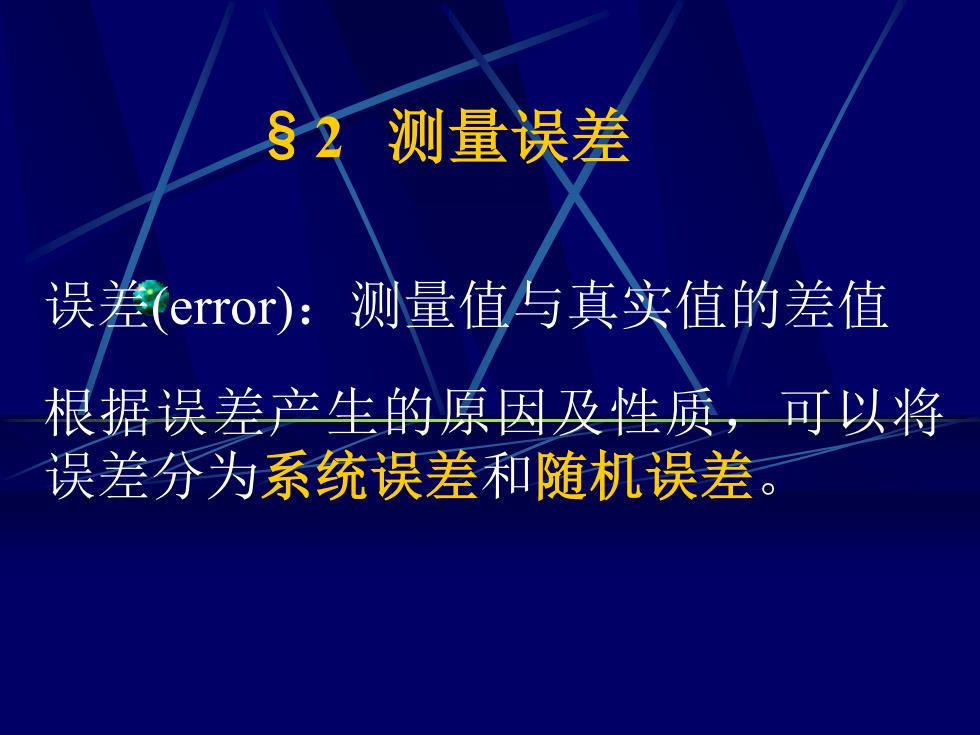 §2 测量误差

误差(error)：测量值与真实值的差值

根据误差产生的原因及性质，可以将误差分为系统误差和随机误差。